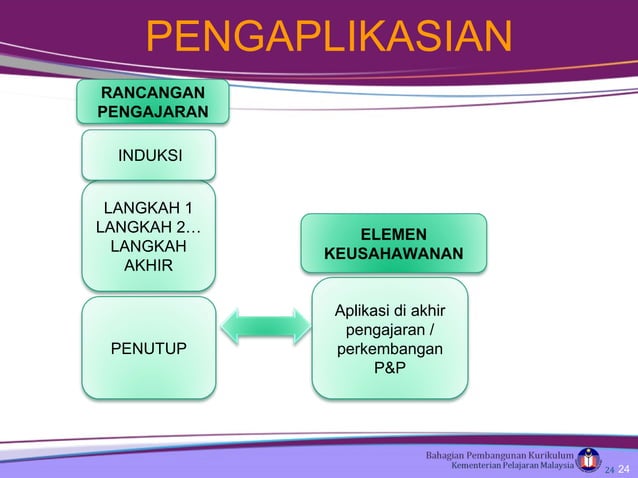 PENGAPLIKASIAN

RANCANGAN PENGAJARAN

INDUKSI

LANGKAH 1
LANGKAH 2…
LANGKAH AKHIR

PENUTUP

ELEMEN KEUSAHAWANAN

Aplikasi di akhir pengajaran / perkembangan P&P

Bahagian Pembangunan Kurikulum
Kementerian Pelajaran Malaysia

24 24